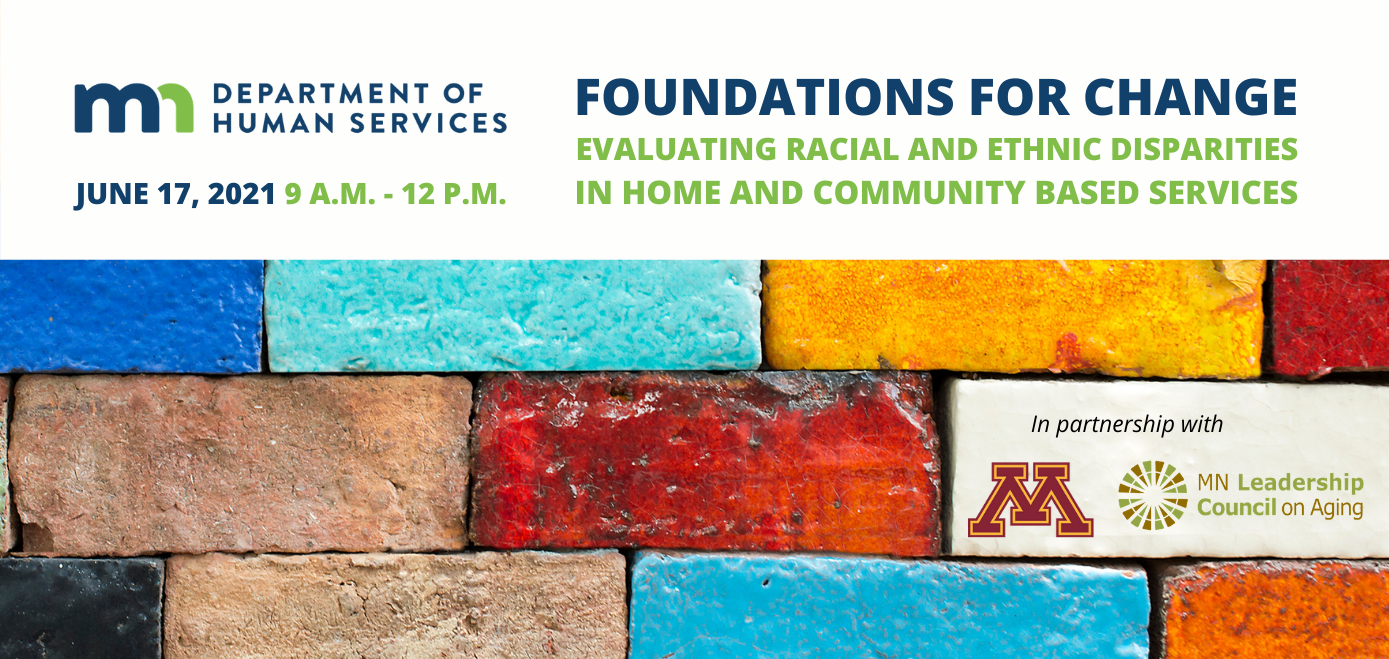 mn DEPARTMENT OF HUMAN SERVICES

JUNE 17, 2021 9 A.M. - 12 P.M.

FOUNDATIONS FOR CHANGE
EVALUATING RACIAL AND ETHNIC DISPARITIES IN HOME AND COMMUNITY BASED SERVICES

In partnership with

M

MN Leadership Council on Aging